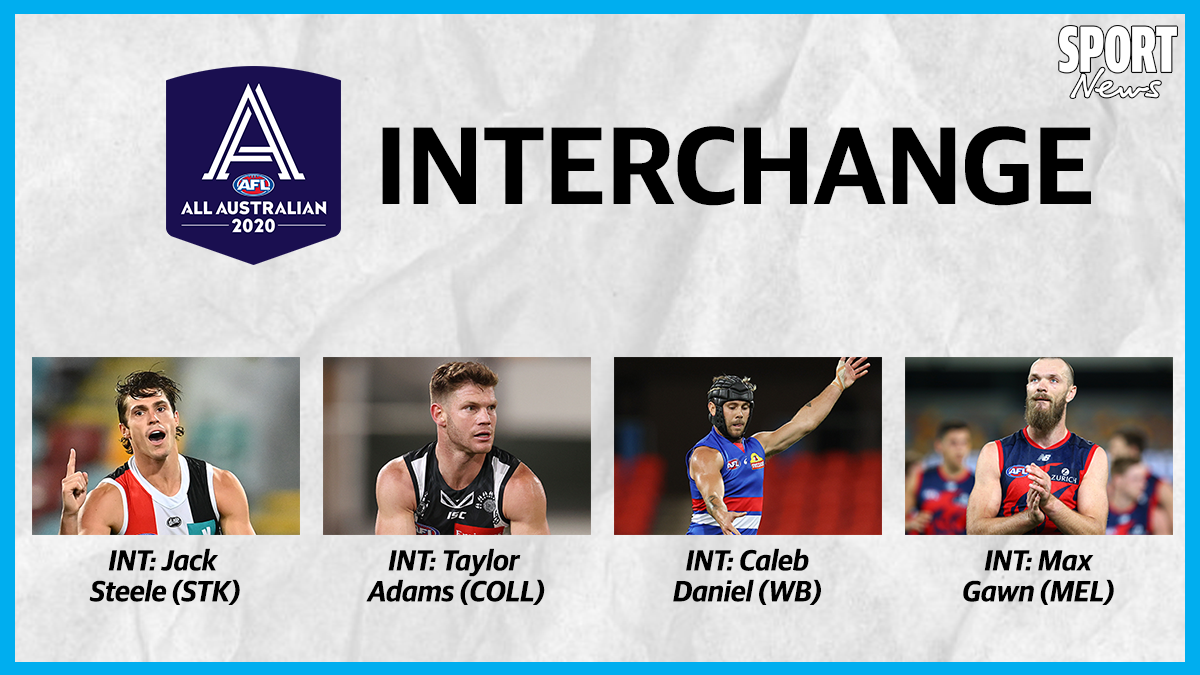 SPORT News

AFL ALL AUSTRALIAN 2020

INTERCHANGE

INT: Jack Steele (STK)

INT: Taylor Adams (COLL)

INT: Caleb Daniel (WB)

INT: Max Gawn (MEL)